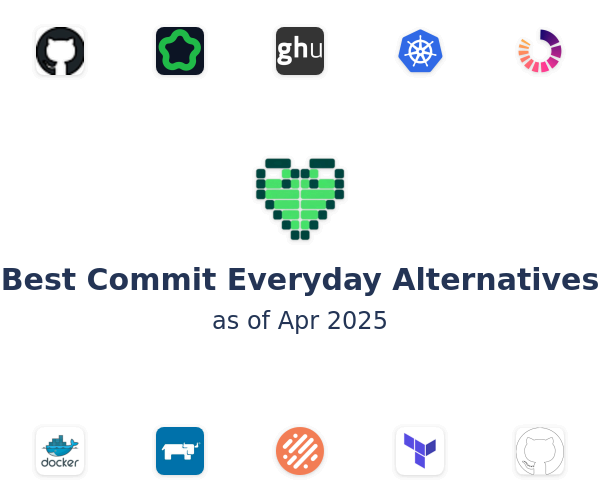 ghu

Best Commit Everyday Alternatives

as of Apr 2025

docker